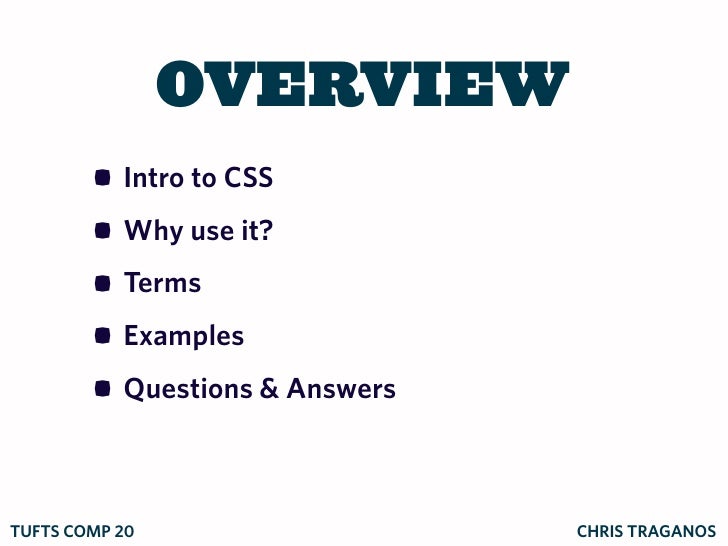 OVERVIEW

- Intro to CSS
- Why use it?
- Terms
- Examples
- Questions & Answers

TUFTS COMP 20

CHRIS TRAGANOS